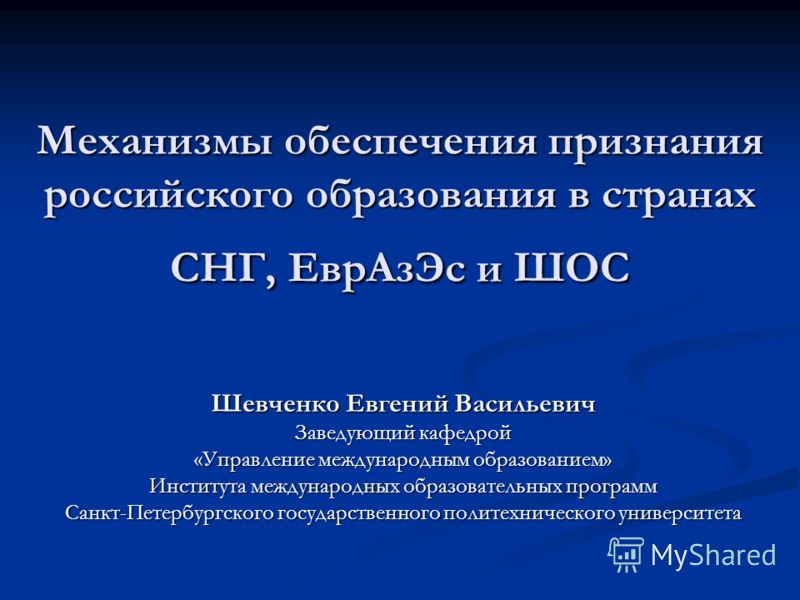 Механизмы обеспечения признания российского образования в странах СНГ, ЕврАзЭс и ШОС

Шевченко Евгений Васильевич
Заведующий кафедрой
«Управление международным образованием»
Института международных образовательных программ
Санкт-Петербургского государственного политехнического университета

MyShared